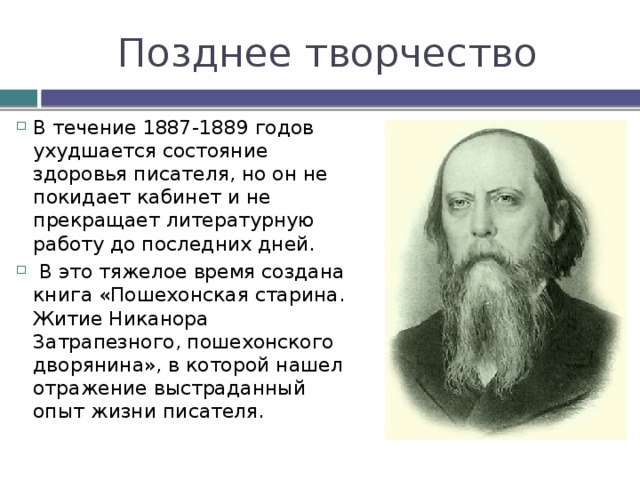 Позднее творчество

В течение 1887-1889 годов ухудшается состояние здоровья писателя, но он не покидает кабинет и не прекращает литературную работу до последних дней.

В это тяжелое время создана книга «Пошехонская старина. Житие Никанора Затрапезного, пошехонского дворянина», в которой нашел отражение выстраданный опыт жизни писателя.